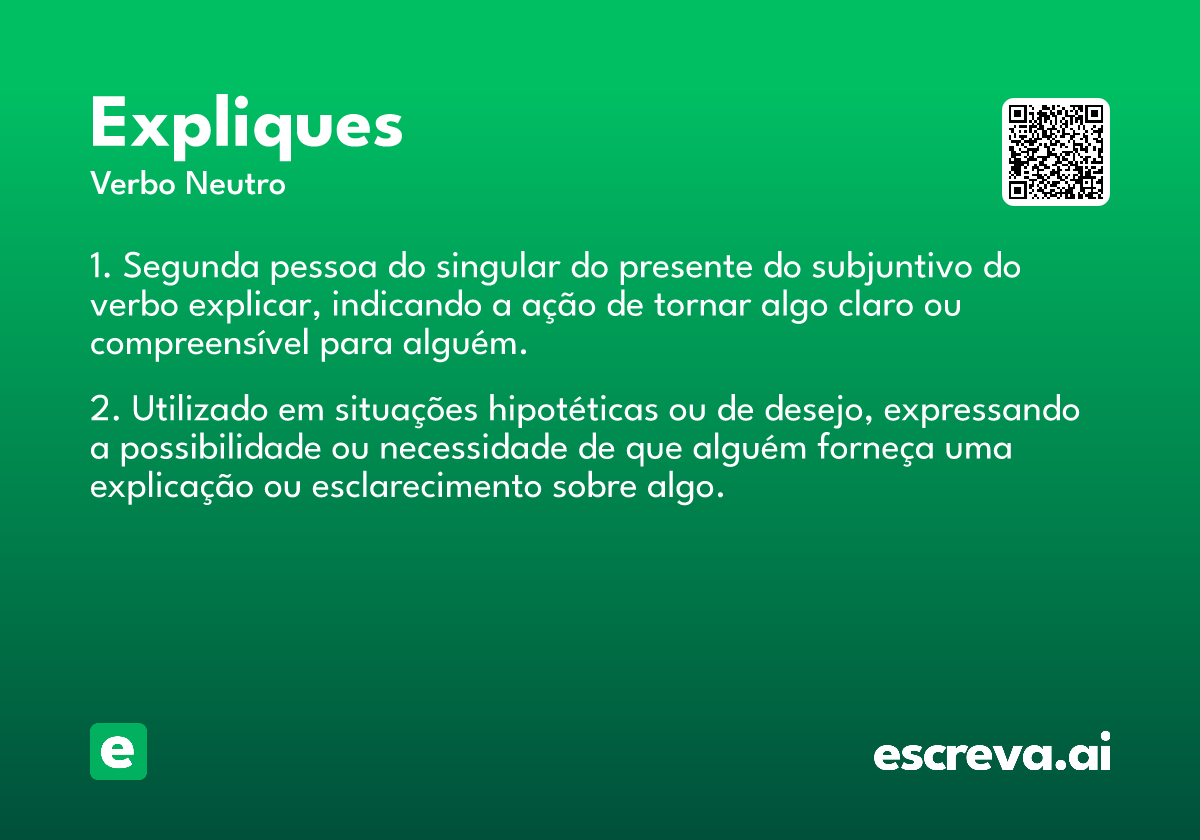 Expliques
Verbo Neutro

1. Segunda pessoa do singular do presente do subjuntivo do verbo explicar, indicando a ação de tornar algo claro ou compreensível para alguém.

2. Utilizado em situações hipotéticas ou de desejo, expressando a possibilidade ou necessidade de que alguém forneça uma explicação ou esclarecimento sobre algo.

e

escreva.ai